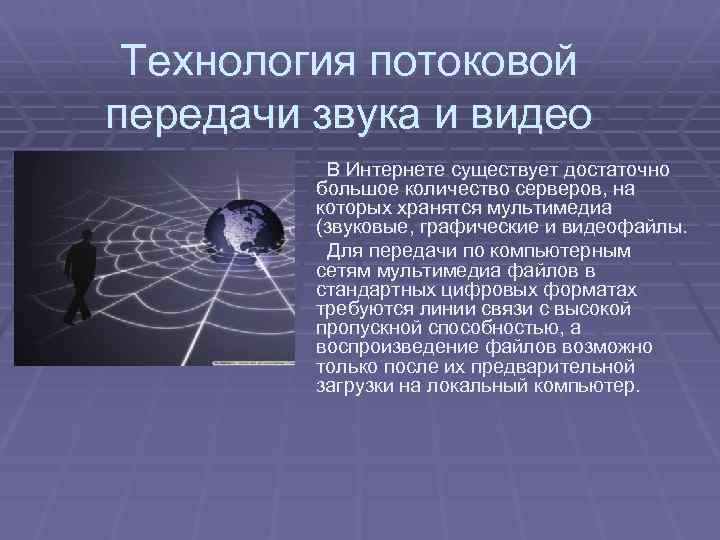 Технология потоковой передачи звука и видео

В Интернете существует достаточно большое количество серверов, на которых хранятся мультимедиа (звуковые, графические и видеофайлы.

Для передачи по компьютерным сетям мультимедиа файлов в стандартных цифровых форматах требуются линии связи с высокой пропускной способностью, а воспроизведение файлов возможно только после их предварительной загрузки на локальный компьютер.